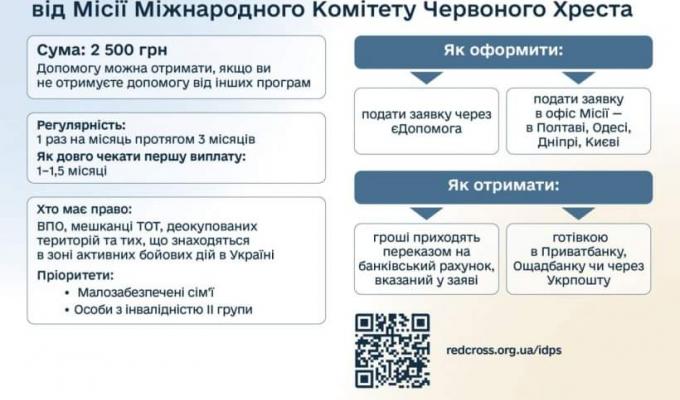 від Місії Міжнародного Комітету Червоного Хреста

Сума: 2 500 грн
Допомогу можна отримати, якщо ви не отримуєте допомогу від інших програм

Регулярність:
1 раз на місяць протягом 3 місяців
Як довго чекати першу виплату:
1–1,5 місяці

Хто має право:
ВПО, мешканці ТОТ, деокупованих територій та тих, що знаходяться в зоні активних бойових дій в Україні
Пріоритети:
• Малозабезпечені сім'ї
• Особи з інвалідністю II групи

Як оформити:

подати заявку через єДопомога

подати заявку в офіс Місії — в Полтаві, Одесі, Дніпрі, Києві

Як отримати:

гроші приходять переказом на банківський рахунок, вказаний у заяві

готівкою в Приватбанку, Ощадбанку чи через Укрпошту

redcross.org.ua/idps